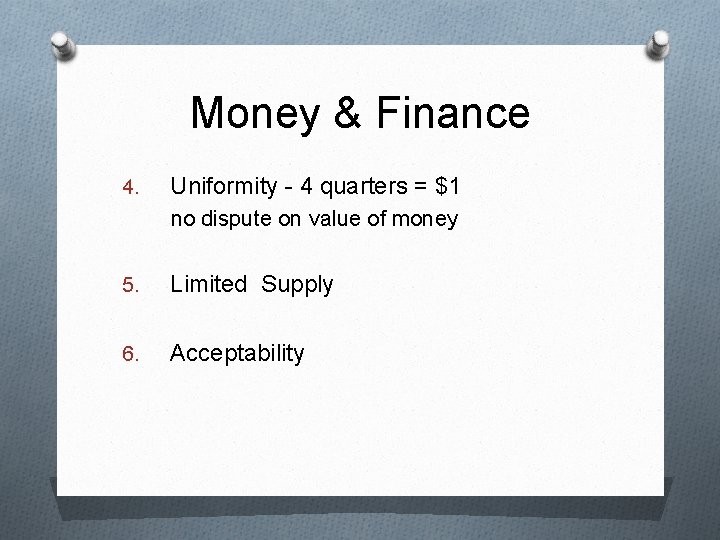 Money & Finance

4. Uniformity - 4 quarters = \$1
no dispute on value of money

5. Limited Supply

6. Acceptability